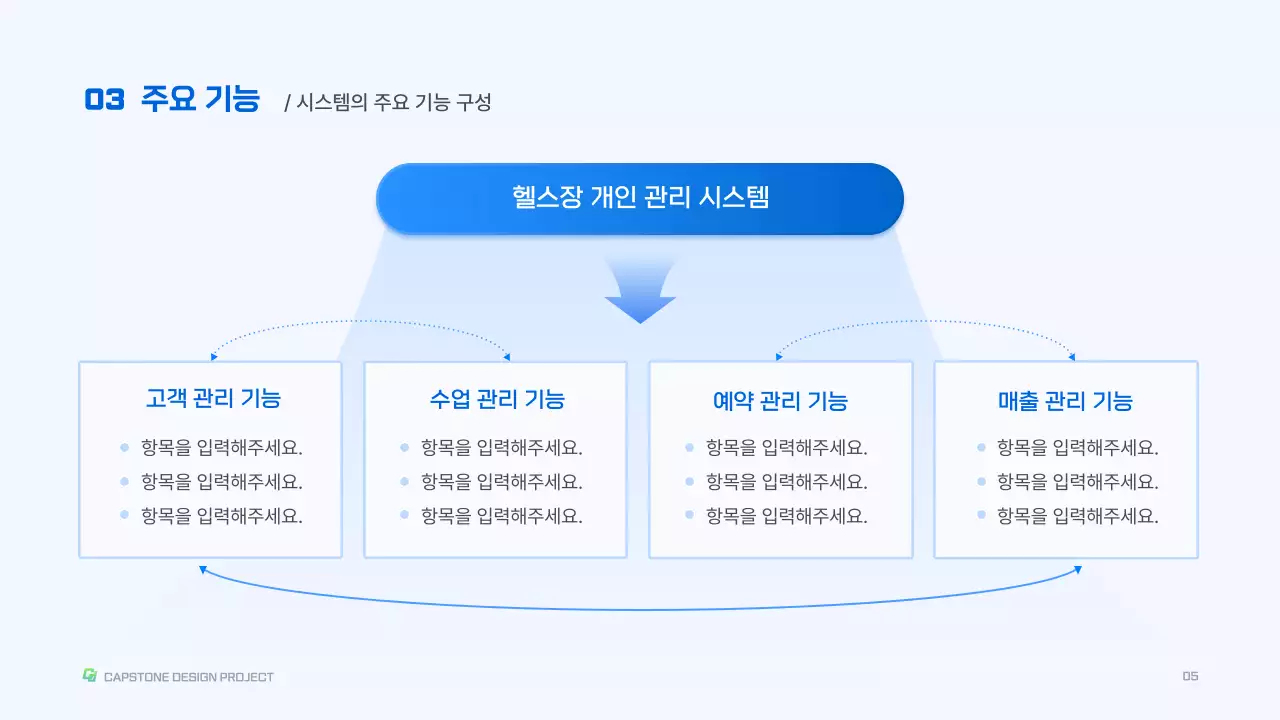 03 주요 기능 / 시스템의 주요 기능 구성

헬스장 개인 관리 시스템

고객 관리 기능

- 항목을 입력해주세요.
- 항목을 입력해주세요.
- 항목을 입력해주세요.

수업 관리 기능

- 항목을 입력해주세요.
- 항목을 입력해주세요.
- 항목을 입력해주세요.

예약 관리 기능

- 항목을 입력해주세요.
- 항목을 입력해주세요.
- 항목을 입력해주세요.

매출 관리 기능

- 항목을 입력해주세요.
- 항목을 입력해주세요.
- 항목을 입력해주세요.

CAPSTONE DESIGN PROJECT

05